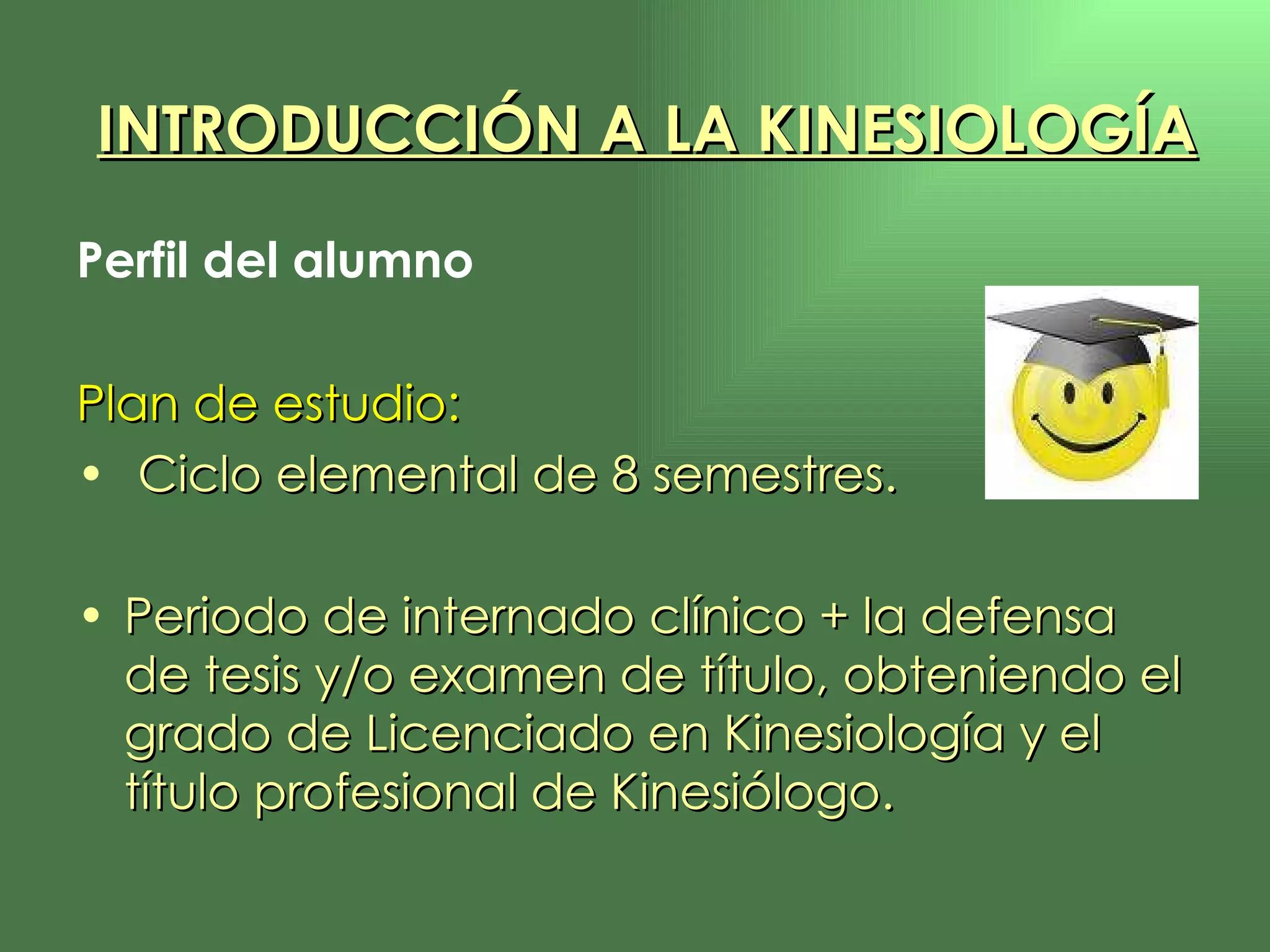 INTRODUCCIÓN A LA KINESIOLOGÍA

Perfil del alumno

Plan de estudio:
• Ciclo elemental de 8 semestres.

• Periodo de internado clínico + la defensa de tesis y/o examen de título, obteniendo el grado de Licenciado en Kinesiología y el título profesional de Kinesiólogo.